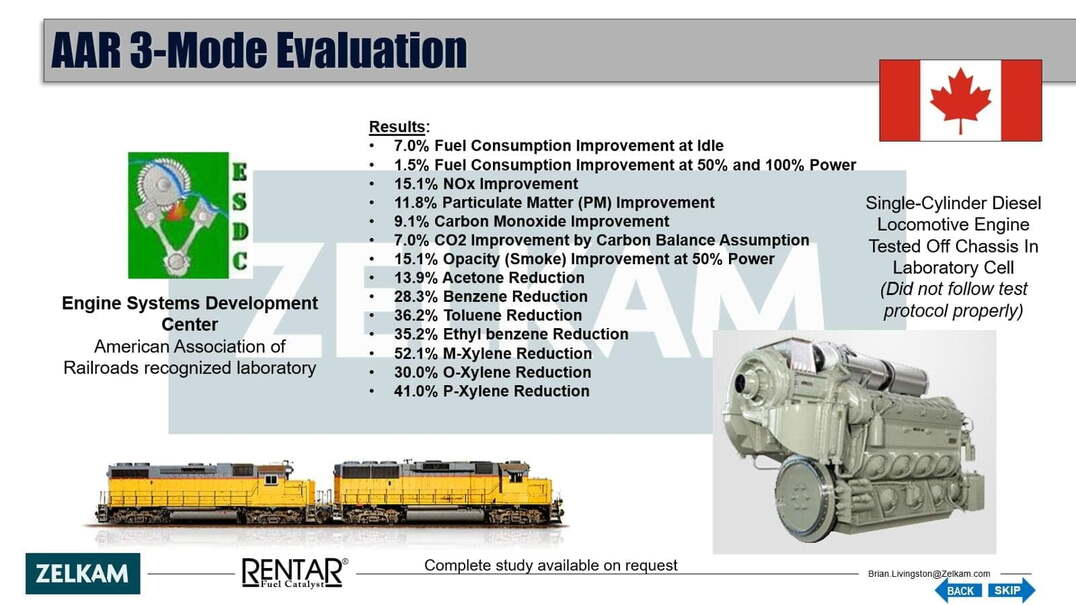 AAR 3-Mode Evaluation

E
S
D
C

Engine Systems Development Center
American Association of Railroads recognized laboratory

Results:
• 7.0% Fuel Consumption Improvement at Idle
• 1.5% Fuel Consumption Improvement at 50% and 100% Power
• 15.1% NOx Improvement
• 11.8% Particulate Matter (PM) Improvement
• 9.1% Carbon Monoxide Improvement
• 7.0% CO2 Improvement by Carbon Balance Assumption
• 15.1% Opacity (Smoke) Improvement at 50% Power
• 13.9% Acetone Reduction
• 28.3% Benzene Reduction
• 36.2% Toluene Reduction
• 35.2% Ethyl benzene Reduction
• 52.1% M-Xylene Reduction
• 30.0% O-Xylene Reduction
• 41.0% P-Xylene Reduction

ZELKAM

Single-Cylinder Diesel Locomotive Engine Tested Off Chassis In Laboratory Cell
(Did not follow test protocol properly)

ZELKAM

RENTAR® Fuel Catalyst

Complete study available on request

Brian.Livingston@Zelkam.com

BACK SKIP